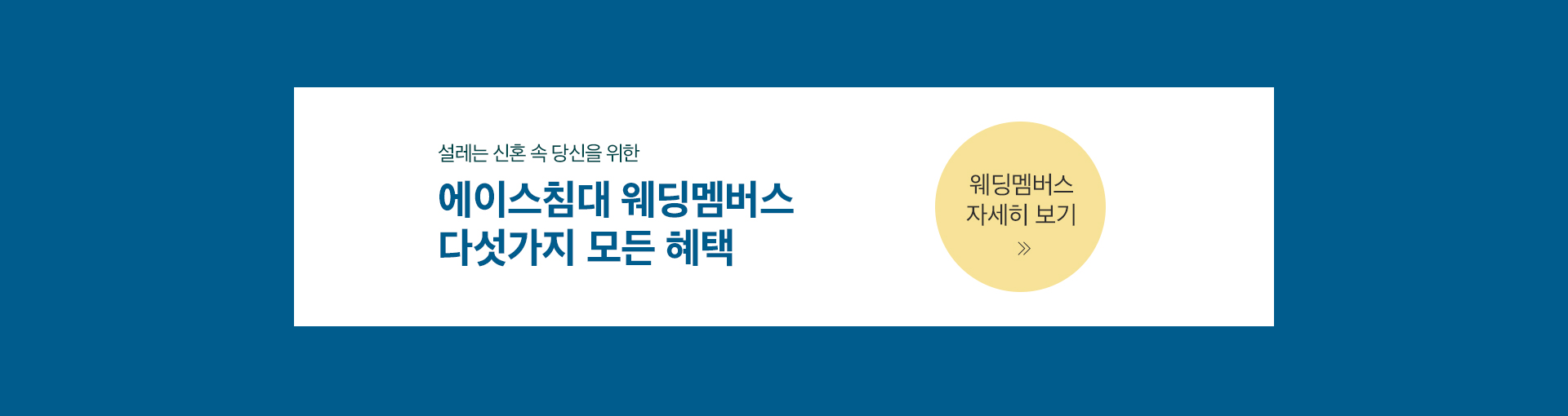 설레는 신혼 속 당신을 위한
에이스침대 웨딩멤버스
다섯가지 모든 혜택

웨딩멤버스
자세히 보기
»